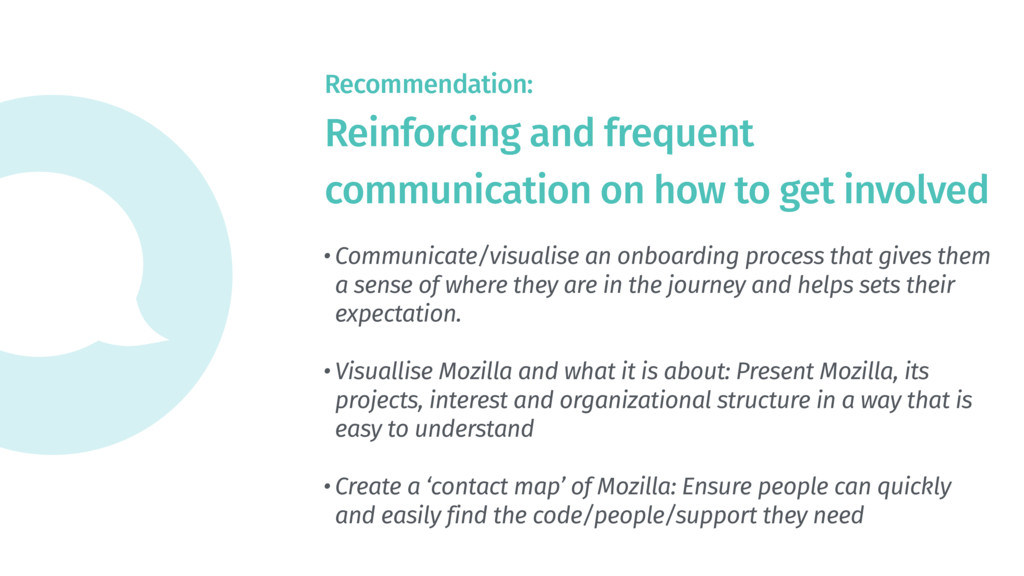 Recommendation:

Reinforcing and frequent communication on how to get involved

• Communicate/visualise an onboarding process that gives them a sense of where they are in the journey and helps sets their expectation.

• Visuallise Mozilla and what it is about: Present Mozilla, its projects, interest and organizational structure in a way that is easy to understand

• Create a ‘contact map’ of Mozilla: Ensure people can quickly and easily find the code/people/support they need